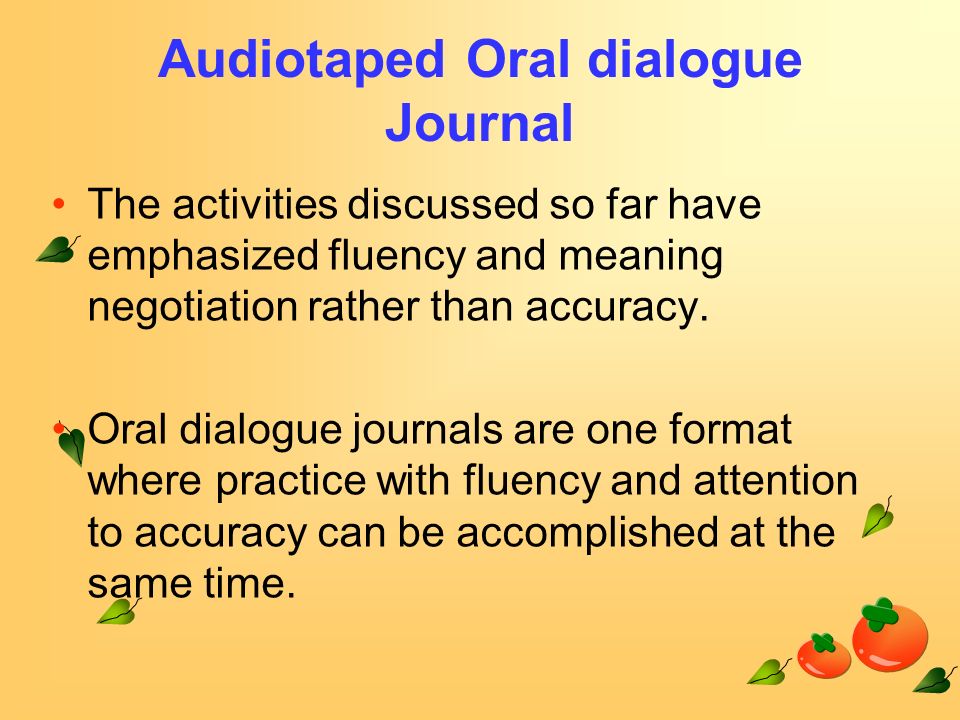 Audiotaped Oral dialogue Journal

• The activities discussed so far have emphasized fluency and meaning negotiation rather than accuracy.

• Oral dialogue journals are one format where practice with fluency and attention to accuracy can be accomplished at the same time.